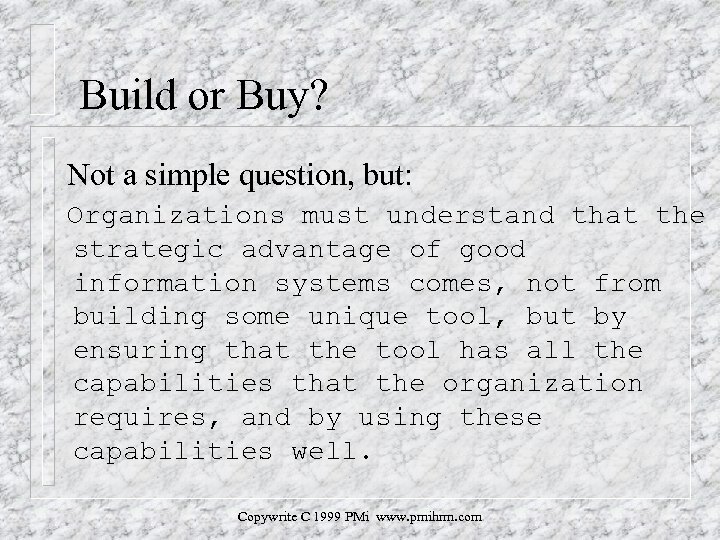 Build or Buy?

Not a simple question, but:

Organizations must understand that the strategic advantage of good information systems comes, not from building some unique tool, but by ensuring that the tool has all the capabilities that the organization requires, and by using these capabilities well.

Copywrite C 1999 PMi www.pmihrm.com